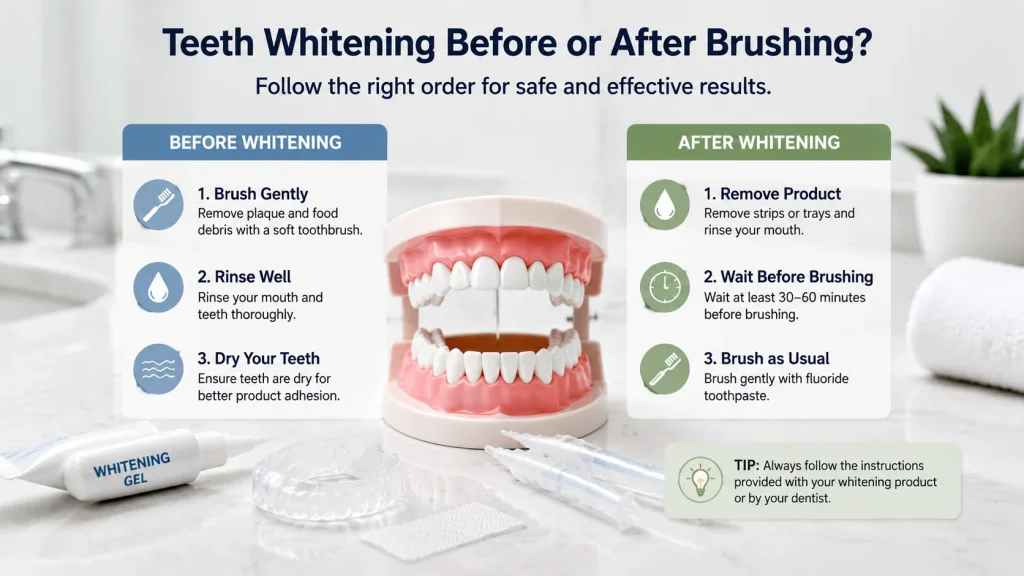 Teeth Whitening Before or After Brushing?

Follow the right order for safe and effective results.

BEFORE WHITENING

1. Brush Gently
Remove plaque and food debris with a soft toothbrush.

2. Rinse Well
Rinse your mouth and teeth thoroughly.

3. Dry Your Teeth
Ensure teeth are dry for better product adhesion.

AFTER WHITENING

1. Remove Product
Remove strips or trays and rinse your mouth.

2. Wait Before Brushing
Wait at least 30–60 minutes before brushing.

3. Brush as Usual
Brush gently with fluoride toothpaste.

WHITENING GEL

TIP: Always follow the instructions provided with your whitening product or by your dentist.